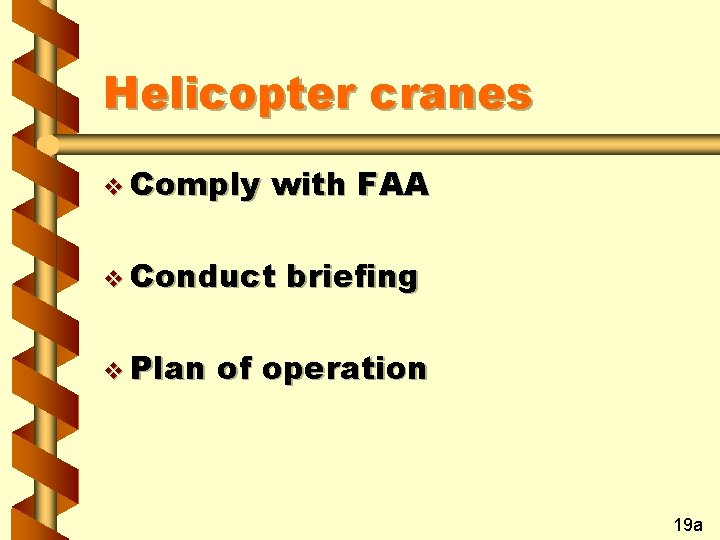 Helicopter cranes

❖ Comply with FAA

❖ Conduct briefing

❖ Plan of operation

19a